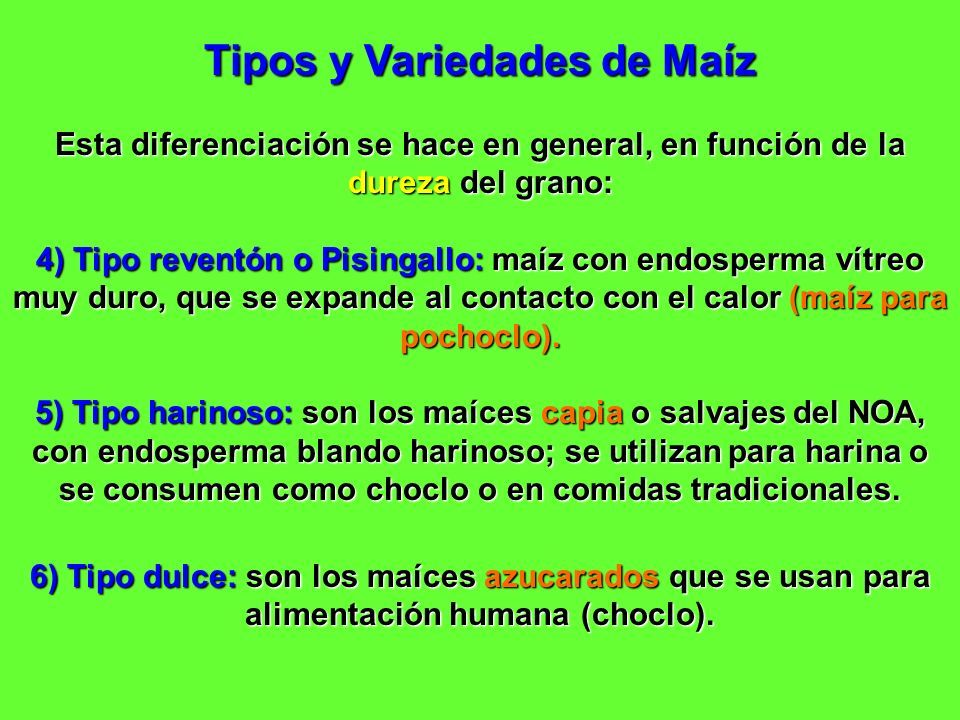 Tipos y Variedades de Maíz

Esta diferenciación se hace en general, en función de la dureza del grano:

4) Tipo reventón o Pisingallo: maíz con endosperma vítreo muy duro, que se expande al contacto con el calor (maíz para pochoclo).

5) Tipo harinoso: son los maíces capia o salvajes del NOA, con endosperma blando harinoso; se utilizan para harina o se consumen como choclo o en comidas tradicionales.

6) Tipo dulce: son los maíces azucarados que se usan para alimentación humana (choclo).